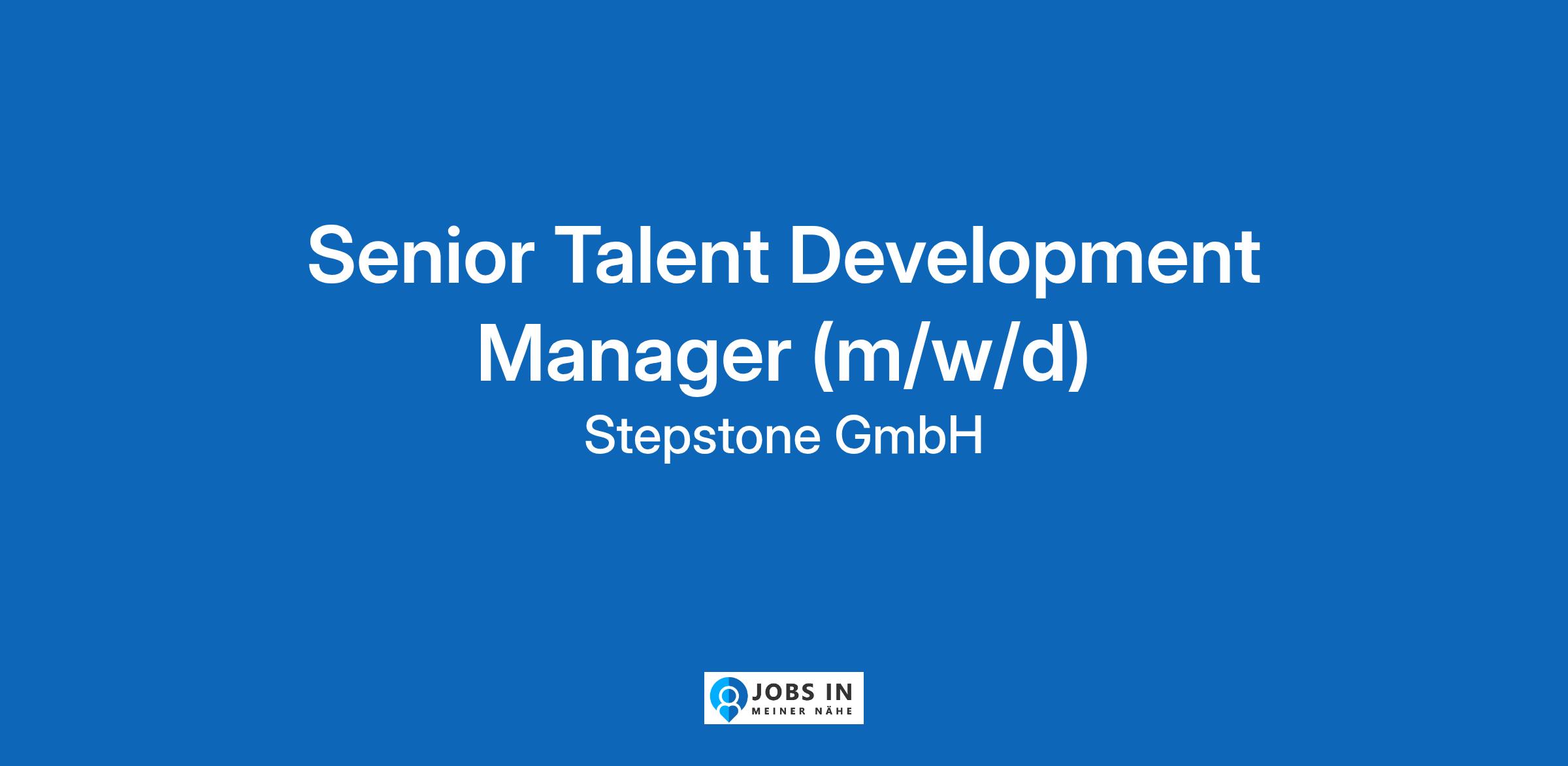 Senior Talent Development Manager (m/w/d)
Stepstone GmbH

JOBS IN
MEINER NÄHE